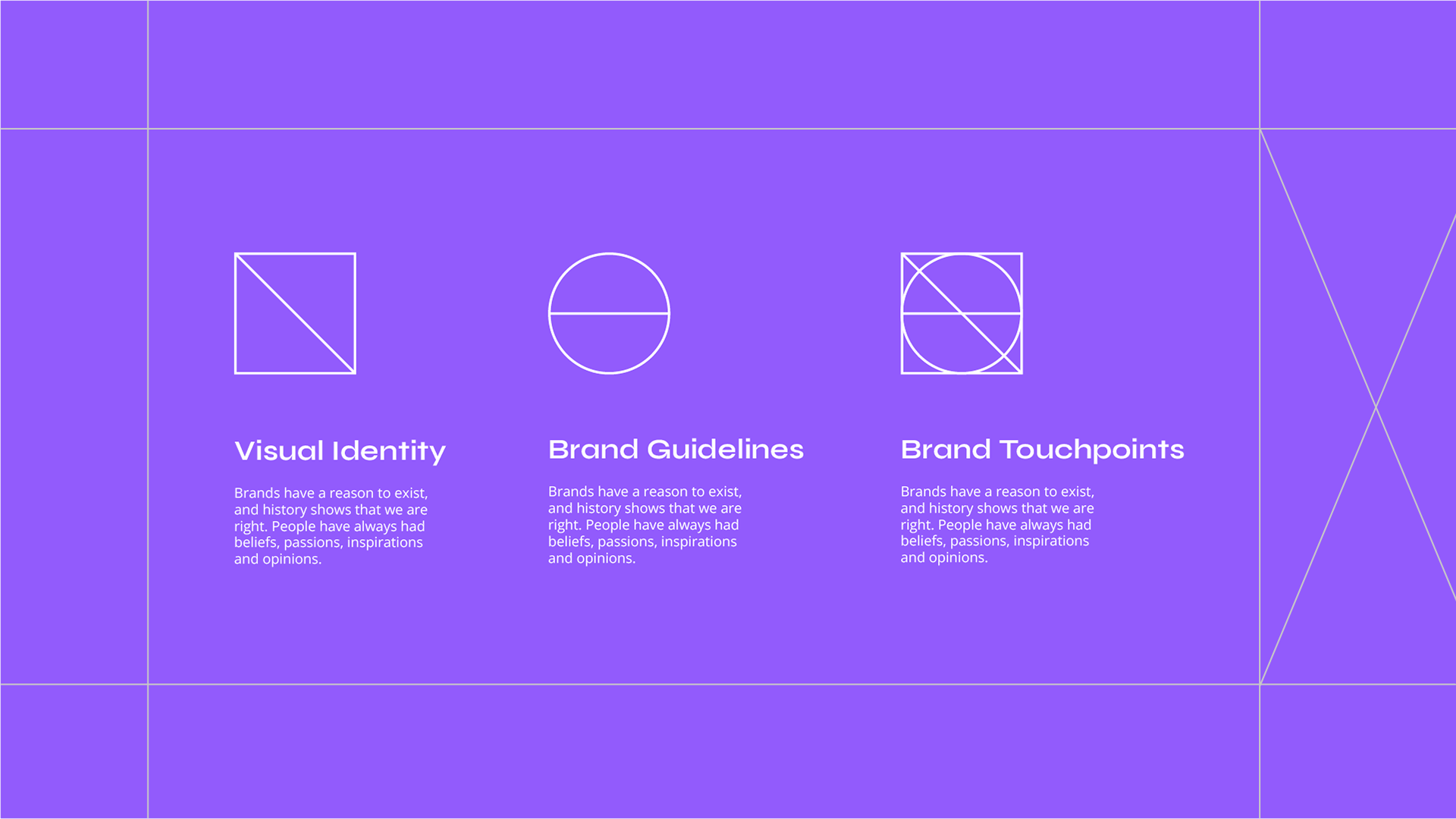 Visual Identity

Brands have a reason to exist, and history shows that we are right. People have always had beliefs, passions, inspirations and opinions.

Brand Guidelines

Brands have a reason to exist, and history shows that we are right. People have always had beliefs, passions, inspirations and opinions.

Brand Touchpoints

Brands have a reason to exist, and history shows that we are right. People have always had beliefs, passions, inspirations and opinions.